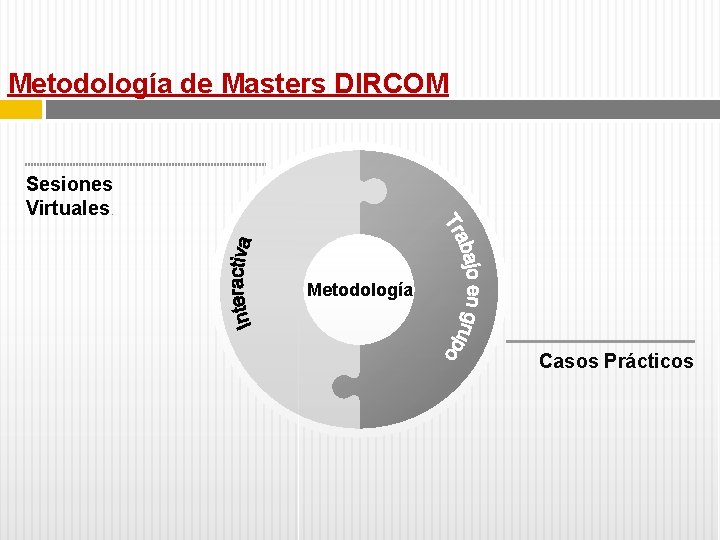 Metodología de Masters DIRCOM

Sesiones Virtuales.

Interactiva

Metodología

Trabajo en grupo

Casos Prácticos